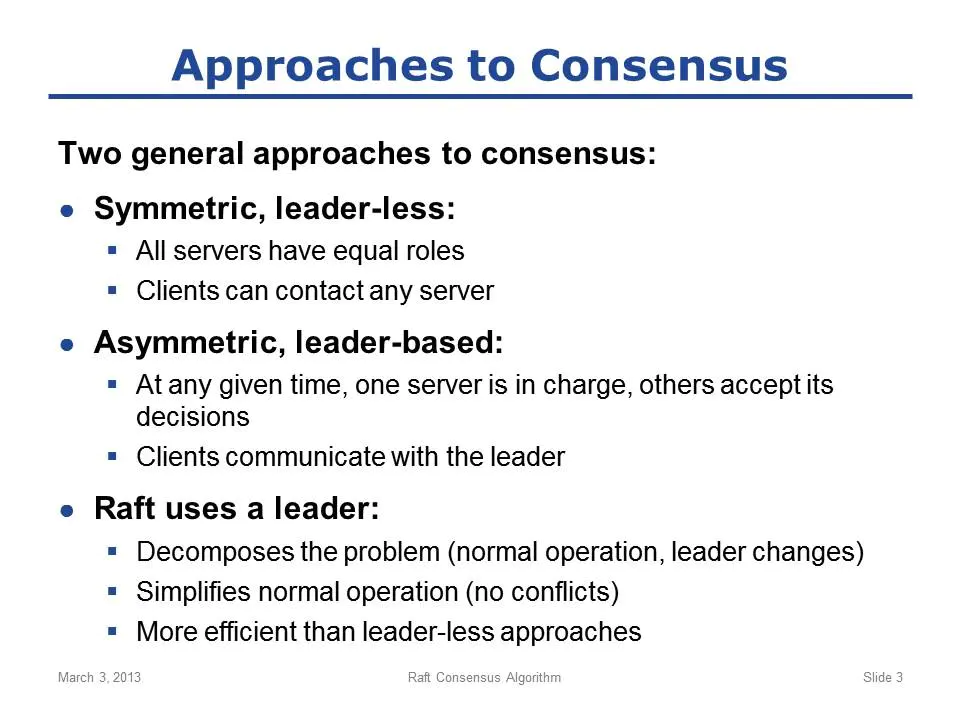 Approaches to Consensus

Two general approaches to consensus:

● Symmetric, leader-less:
 ▪ All servers have equal roles
 ▪ Clients can contact any server

● Asymmetric, leader-based:
 ▪ At any given time, one server is in charge, others accept its decisions
 ▪ Clients communicate with the leader

● Raft uses a leader:
 ▪ Decomposes the problem (normal operation, leader changes)
 ▪ Simplifies normal operation (no conflicts)
 ▪ More efficient than leader-less approaches

March 3, 2013 Raft Consensus Algorithm Slide 3